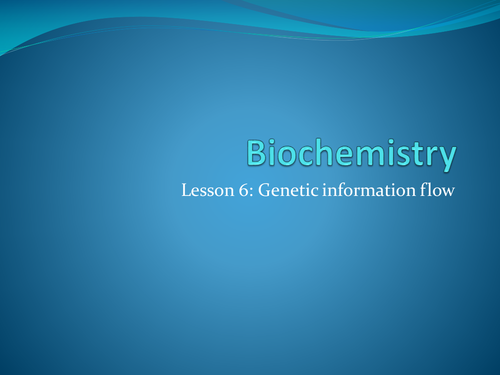 Biochemistry

Lesson 6: Genetic information flow